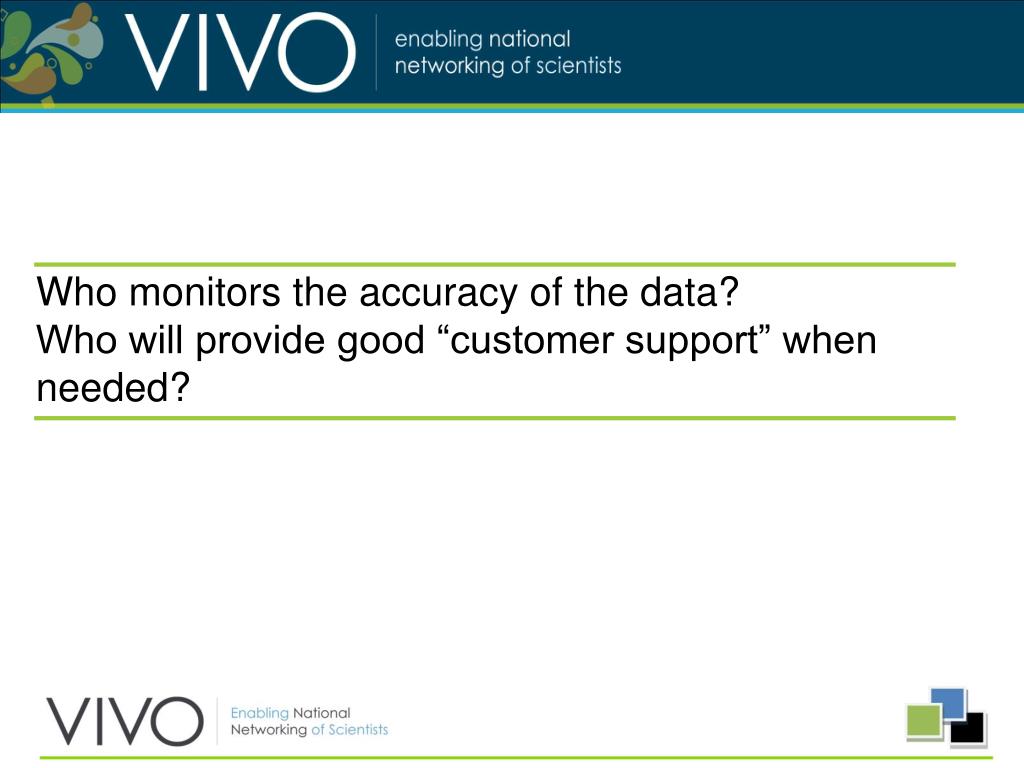 VIVO enabling national networking of scientists

Who monitors the accuracy of the data?
Who will provide good “customer support” when needed?

VIVO Enabling National Networking of Scientists